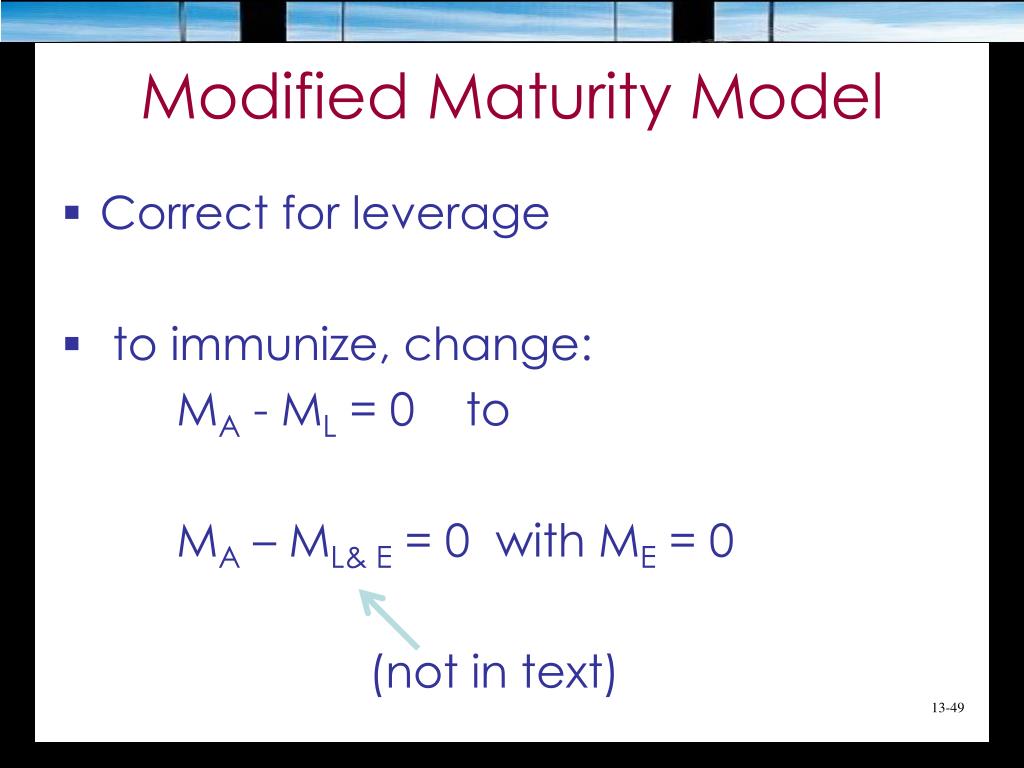 Modified Maturity Model

▪ Correct for leverage

▪ to immunize, change:

$M_A - M_L = 0$ to

$M_A – M_{L\& E} = 0$ with $M_E = 0$

(not in text)

13-49